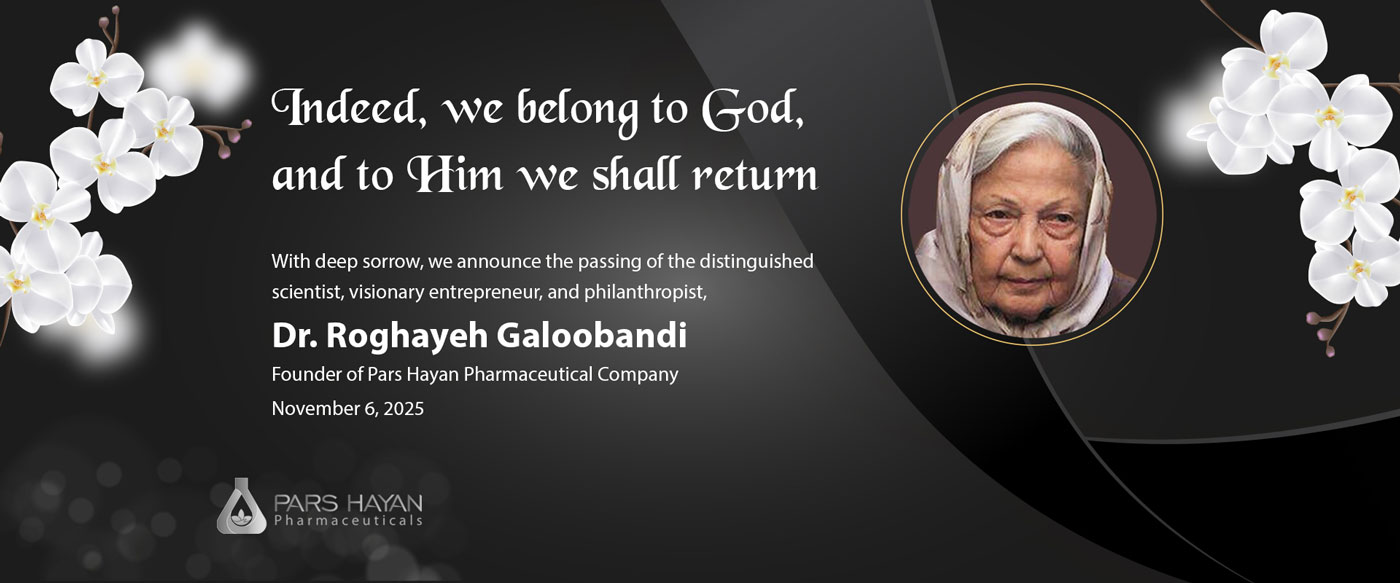 Indeed, we belong to God, and to Him we shall return

With deep sorrow, we announce the passing of the distinguished scientist, visionary entrepreneur, and philanthropist,

Dr. Roghayeh Galoobandi

Founder of Pars Hayan Pharmaceutical Company

November 6, 2025

PARS HAYAN
Pharmaceuticals